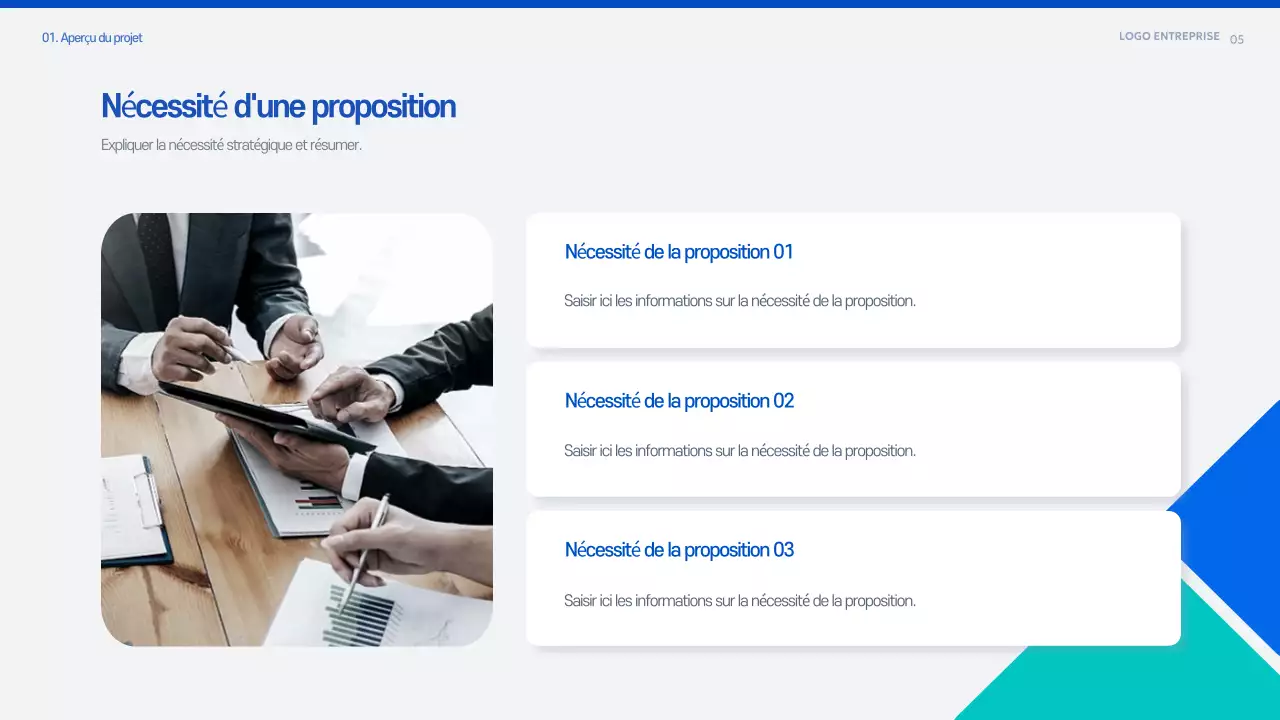 01. Aperçu du projet

LOGO ENTREPRISE 05

Nécessité d'une proposition

Expliquer la nécessité stratégique et résumer.

Nécessité de la proposition 01

Saisir ici les informations sur la nécessité de la proposition.

Nécessité de la proposition 02

Saisir ici les informations sur la nécessité de la proposition.

Nécessité de la proposition 03

Saisir ici les informations sur la nécessité de la proposition.